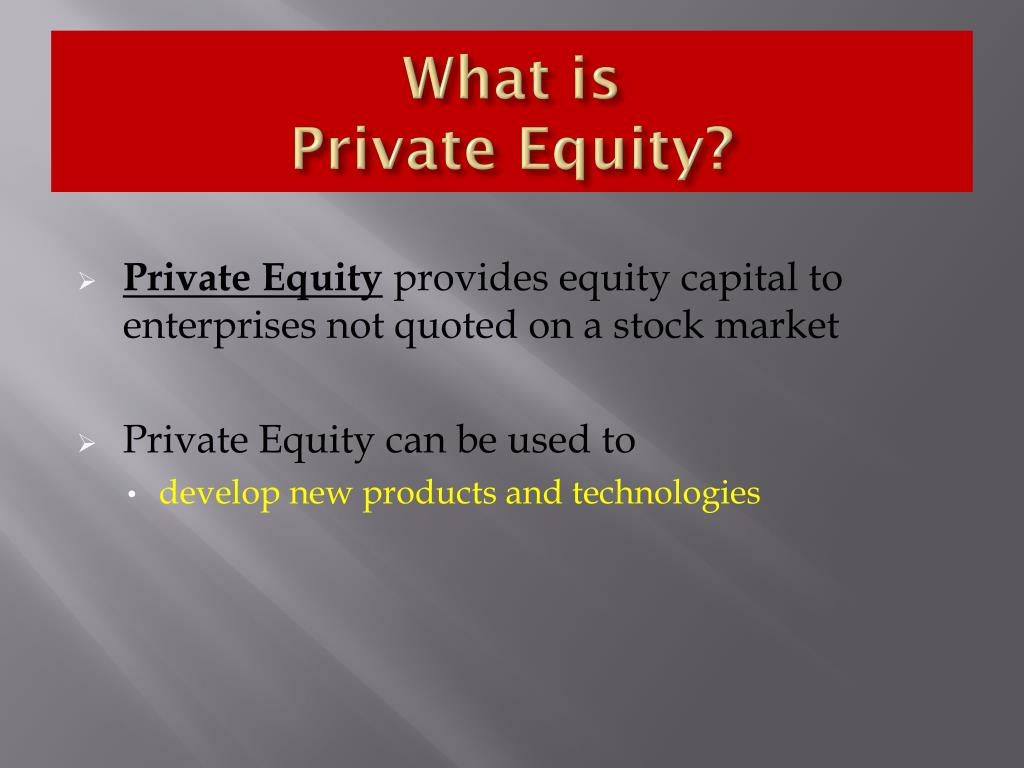 What is
Private Equity?

➢ Private Equity provides equity capital to enterprises not quoted on a stock market

➢ Private Equity can be used to
• develop new products and technologies